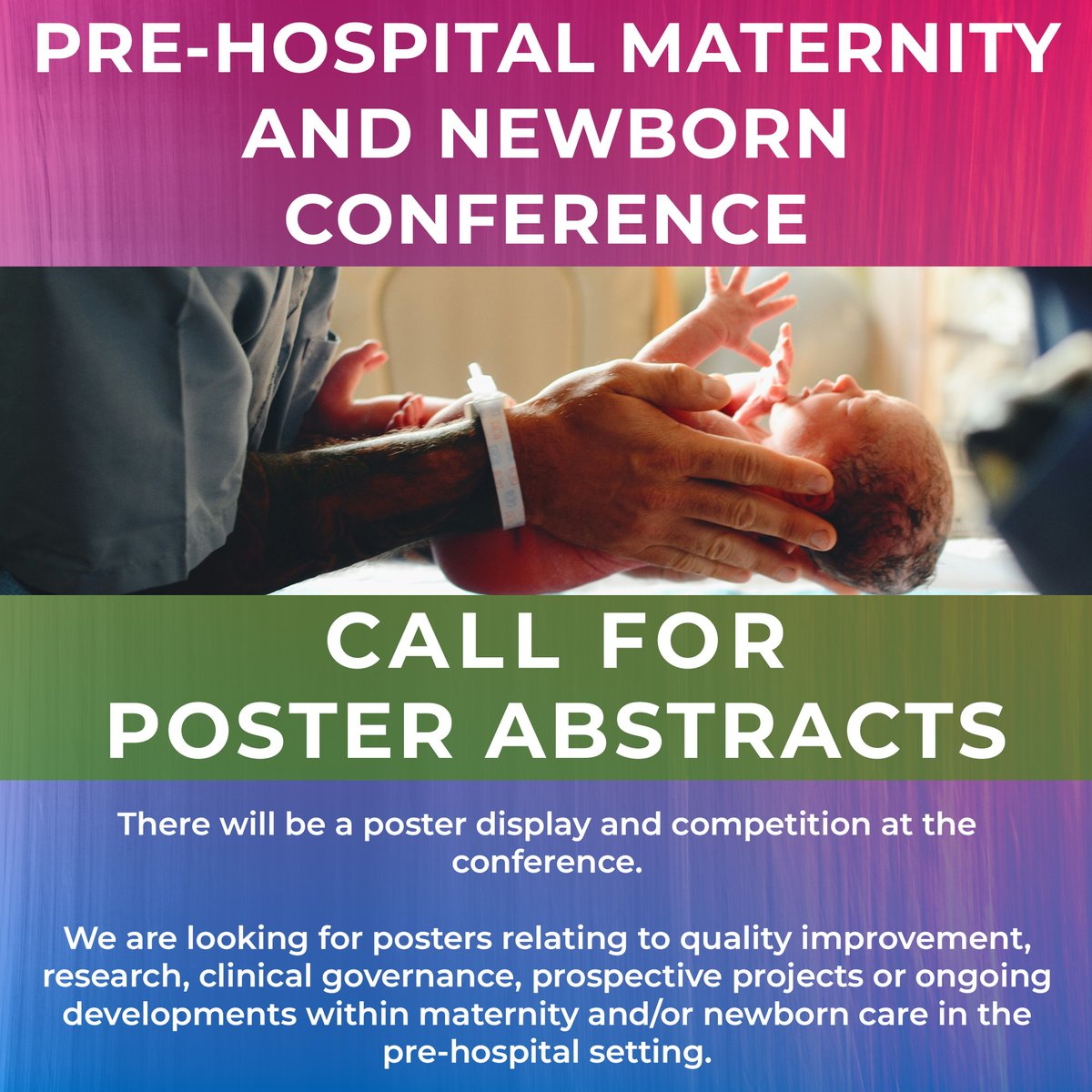 PRE-HOSPITAL MATERNITY AND NEWBORN CONFERENCE

CALL FOR POSTER ABSTRACTS

There will be a poster display and competition at the conference.

We are looking for posters relating to quality improvement, research, clinical governance, prospective projects or ongoing developments within maternity and/or newborn care in the pre-hospital setting.